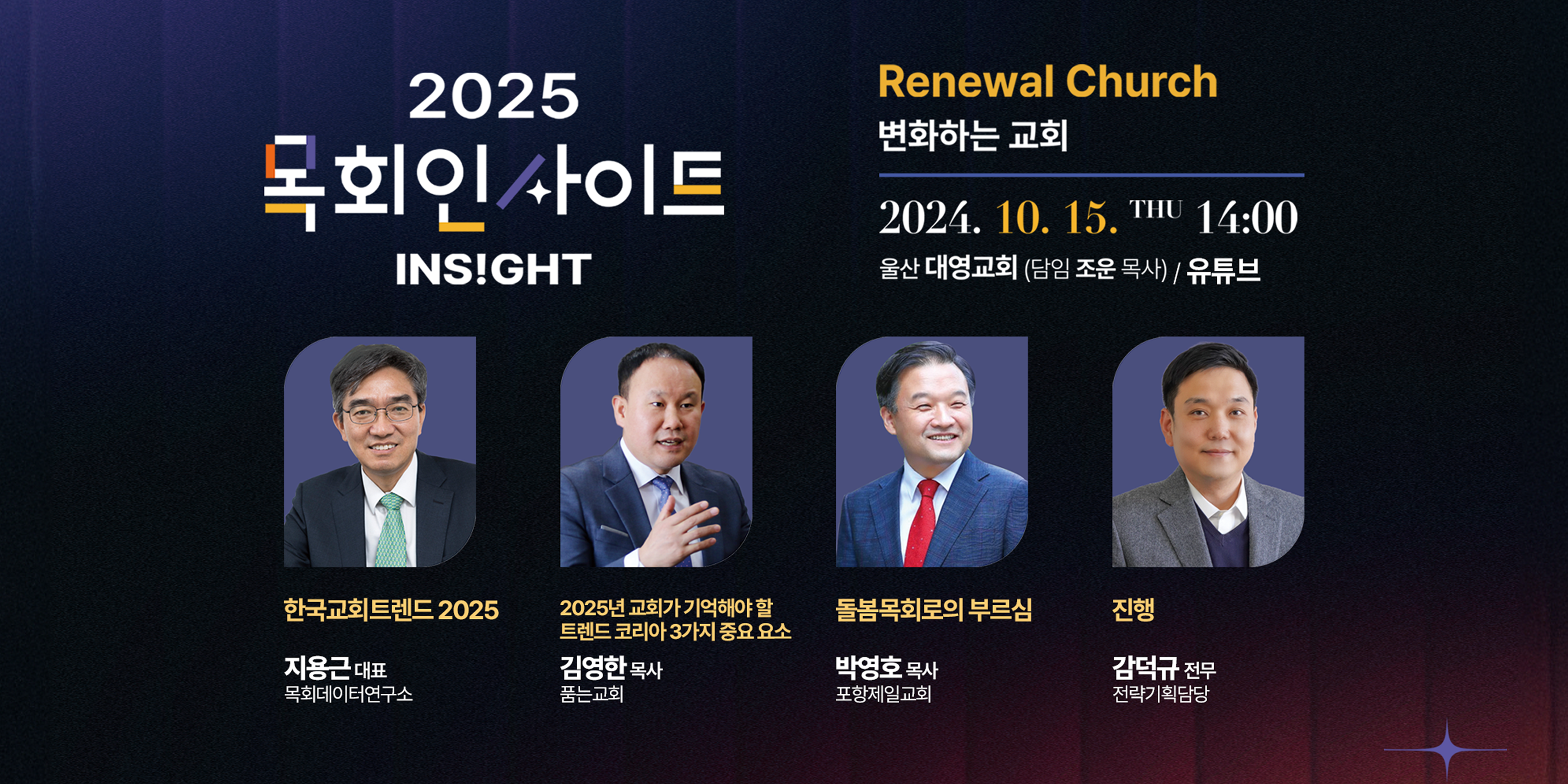 2025
목회인사이트
INS!GHT

Renewal Church
변화하는 교회

2024. 10. 15. THU 14:00
울산 대영교회 (담임 조운 목사) / 유튜브

한국교회트렌드 2025
지용근 대표
목회데이터연구소

2025년 교회가 기억해야 할 트렌드 코리아 3가지 중요 요소
김영한 목사
품는교회

돌봄목회로의 부르심
박영호 목사
포항제일교회

진행
감덕규 전무
전략기획담당